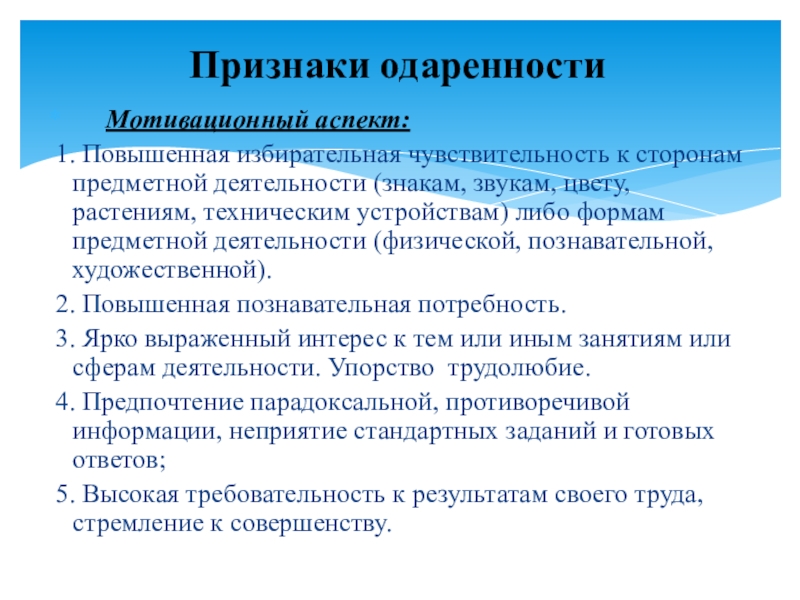 Признаки одаренности

Мотивационный аспект:

1. Повышенная избирательная чувствительность к сторонам предметной деятельности (знакам, звукам, цвету, растениям, техническим устройствам) либо формам предметной деятельности (физической, познавательной, художественной).

2. Повышенная познавательная потребность.

3. Ярко выраженный интерес к тем или иным занятиям или сферам деятельности. Упорство трудолюбие.

4. Предпочтение парадоксальной, противоречивой информации, неприятие стандартных заданий и готовых ответов;

5. Высокая требовательность к результатам своего труда, стремление к совершенству.